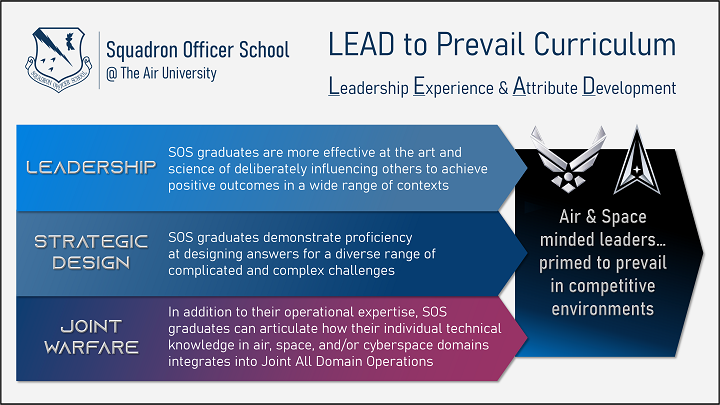 SQUADRON OFFICER SCHOOL

Squadron Officer School
@ The Air University

LEAD to Prevail Curriculum

Leadership Experience & Attribute Development

LEADERSHIP

SOS graduates are more effective at the art and science of deliberately influencing others to achieve positive outcomes in a wide range of contexts

STRATEGIC DESIGN

SOS graduates demonstrate proficiency at designing answers for a diverse range of complicated and complex challenges

JOINT WARFARE

In addition to their operational expertise, SOS graduates can articulate how their individual technical knowledge in air, space, and/or cyberspace domains integrates into Joint All Domain Operations

Air & Space minded leaders... primed to prevail in competitive environments